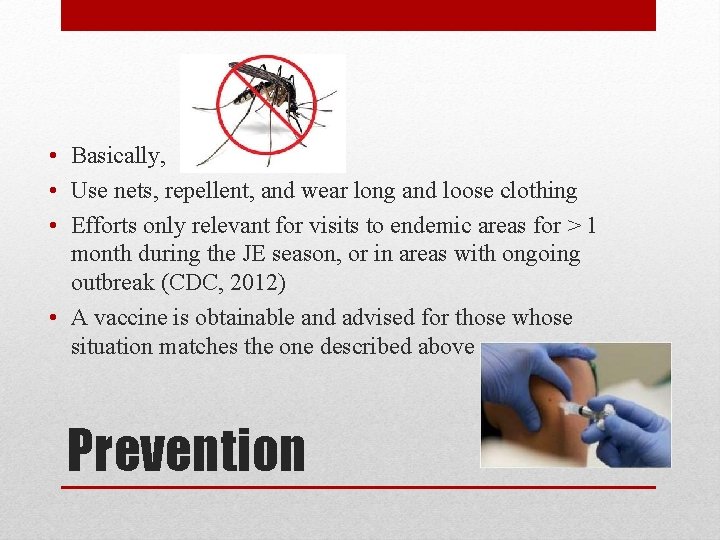 • Basically,

• Use nets, repellent, and wear long and loose clothing

• Efforts only relevant for visits to endemic areas for > 1 month during the JE season, or in areas with ongoing outbreak (CDC, 2012)

• A vaccine is obtainable and advised for those whose situation matches the one described above

Prevention